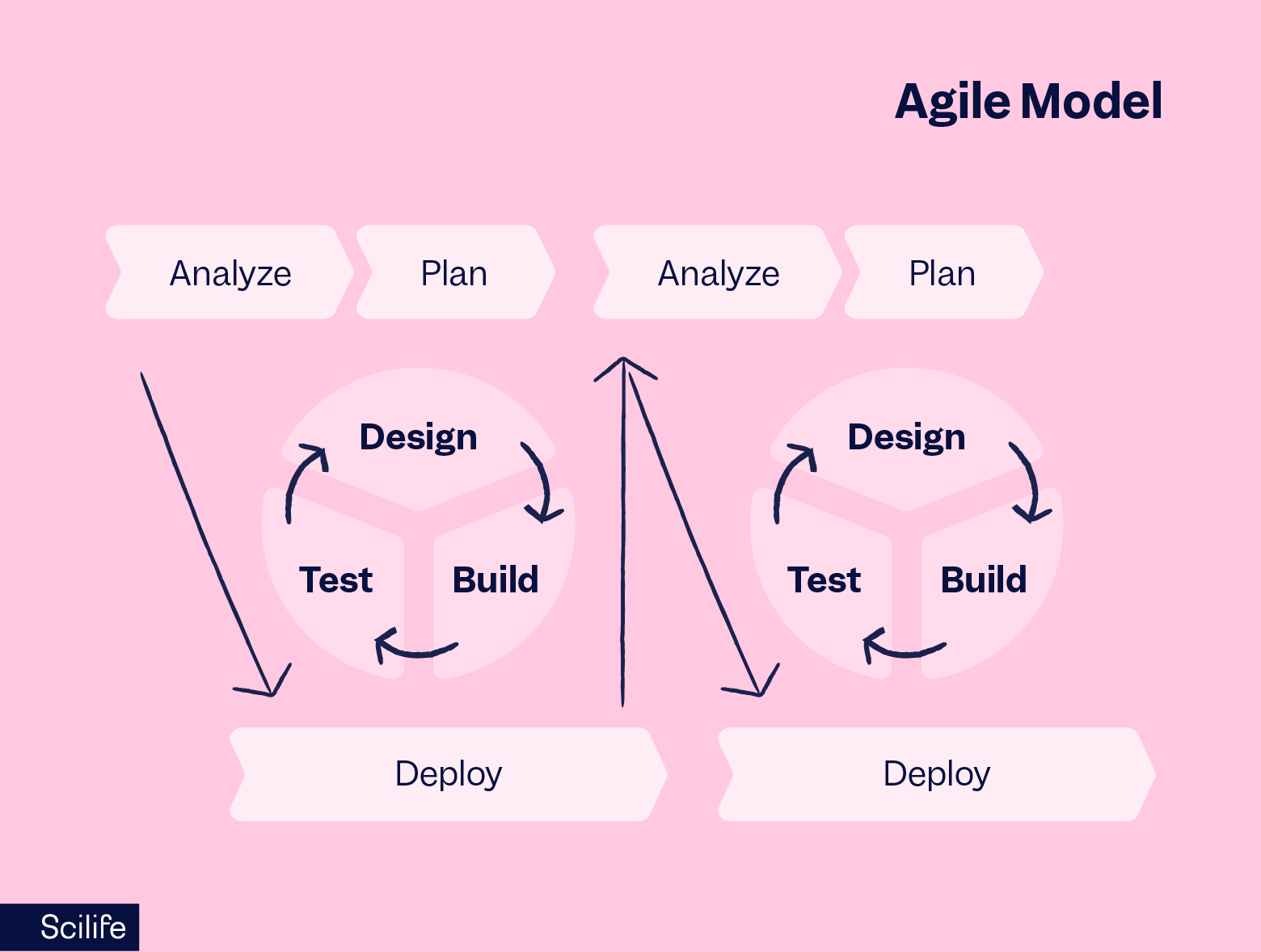 Agile Model

Analyze Plan Analyze Plan

Design

Test Build

Design

Test Build

Deploy

Deploy

Scilife